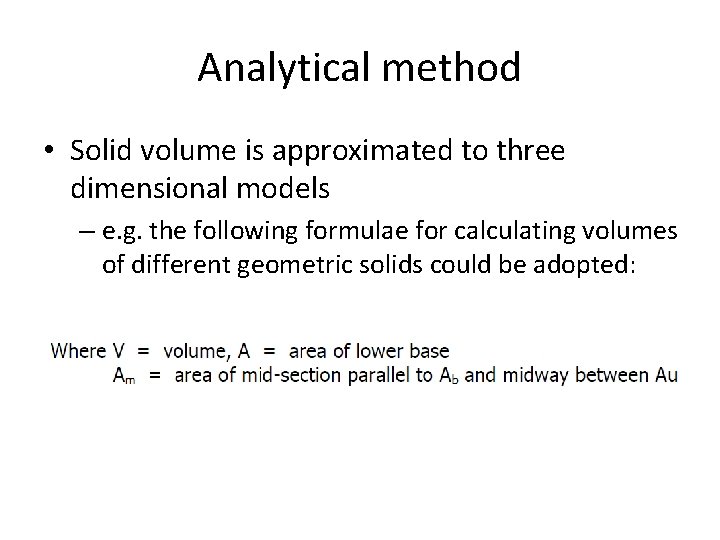 Analytical method

• Solid volume is approximated to three dimensional models

– e.g. the following formulae for calculating volumes of different geometric solids could be adopted:

Where V = volume, A = area of lower base

$A_m$ = area of mid-section parallel to $A_b$ and midway between Au